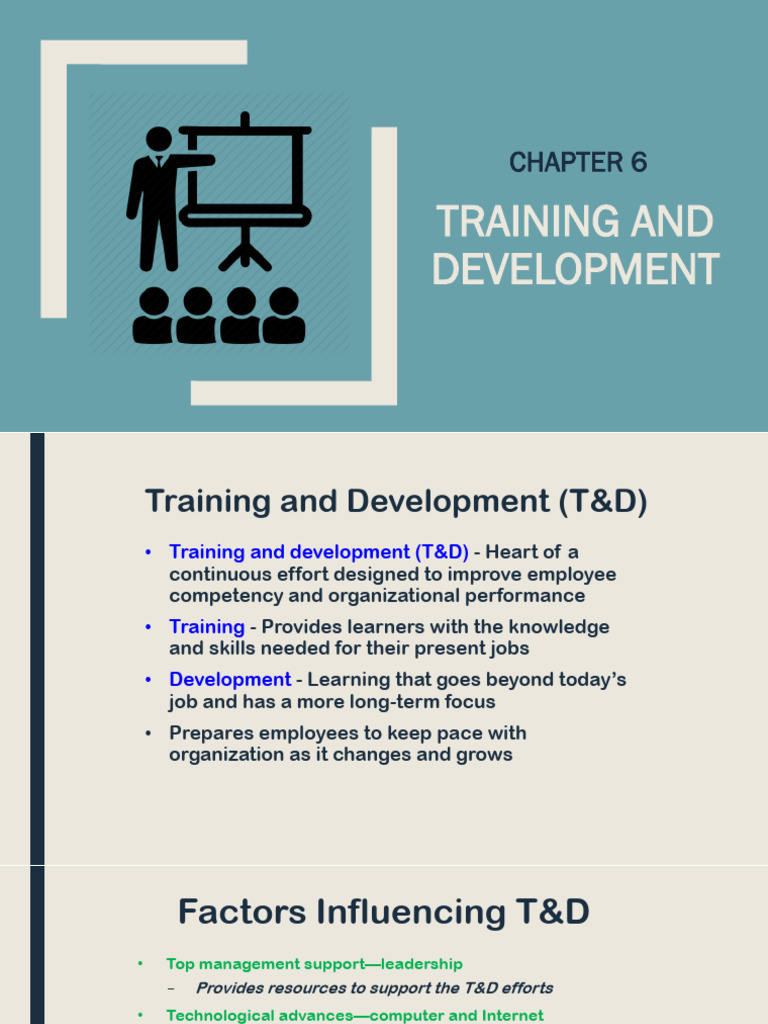 CHAPTER 6

TRAINING AND DEVELOPMENT

Training and Development (T&D)

• Training and development (T&D) - Heart of a continuous effort designed to improve employee competency and organizational performance
• Training - Provides learners with the knowledge and skills needed for their present jobs
• Development - Learning that goes beyond today's job and has a more long-term focus
• Prepares employees to keep pace with organization as it changes and grows

Factors Influencing T&D

• Top management support—leadership
– Provides resources to support the T&D efforts
• Technological advances—computer and Internet